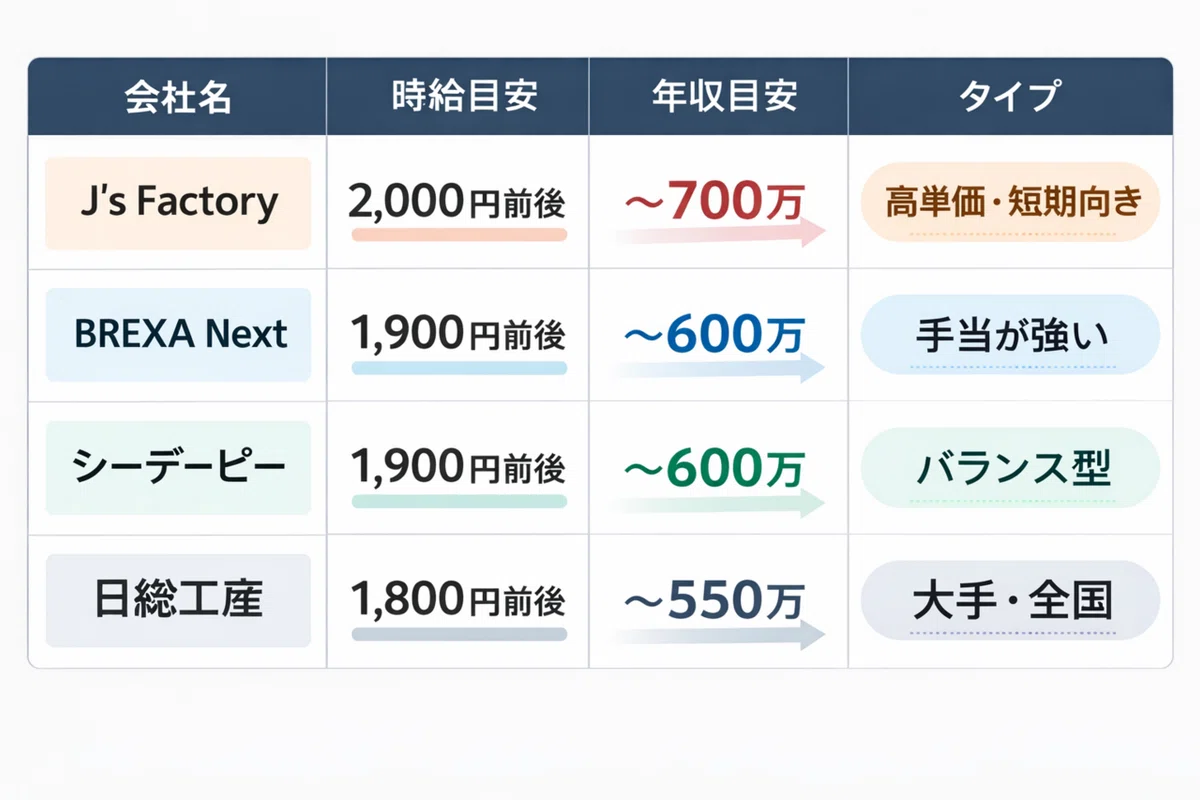 | 会社名 | 時給目安 | 年収目安 | タイプ |
|---|---|---|---|
| J's Factory | 2,000円前後 | ～700万 | 高単価・短期向き |
| BREXA Next | 1,900円前後 | ～600万 | 手当が強い |
| シーデーピー | 1,900円前後 | ～600万 | バランス型 |
| 日総工産 | 1,800円前後 | ～550万 | 大手・全国 |